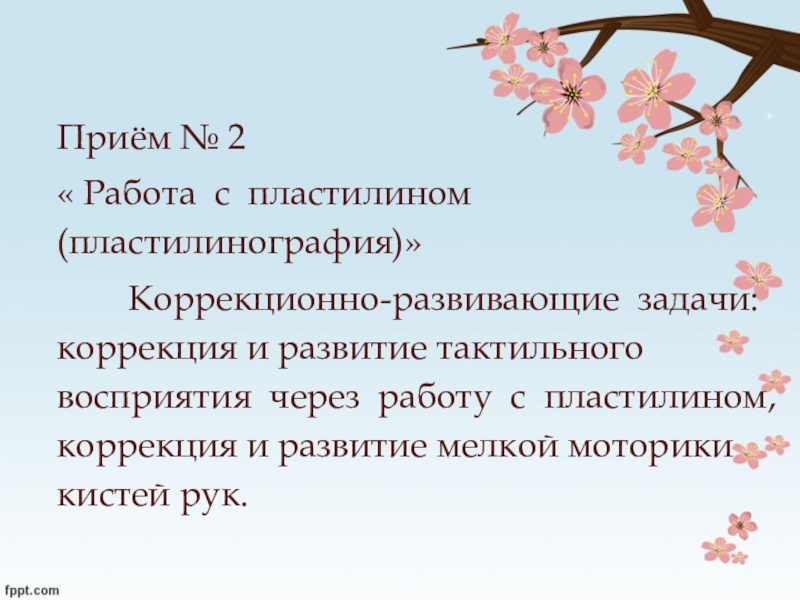 Приём № 2
« Работа с пластилином (пластилинография)»

Коррекционно-развивающие задачи: коррекция и развитие тактильного восприятия через работу с пластилином, коррекция и развитие мелкой моторики кистей рук.

fppt.com